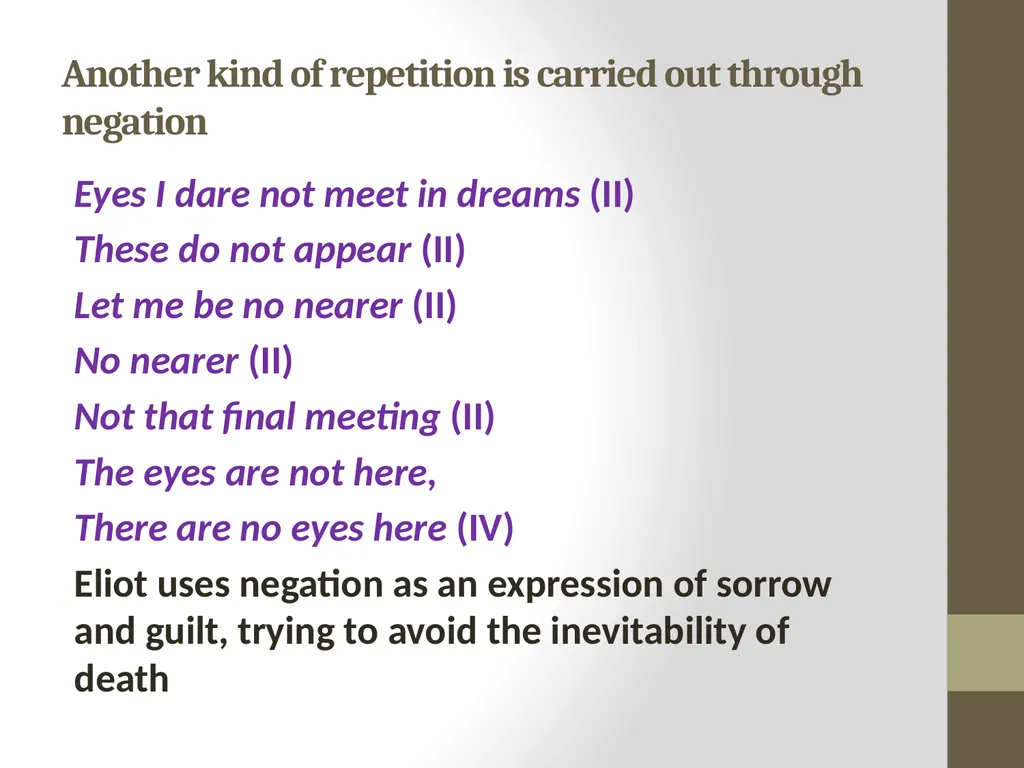 Another kind of repetition is carried out through negation

Eyes I dare not meet in dreams (II)
These do not appear (II)
Let me be no nearer (II)
No nearer (II)
Not that final meeting (II)
The eyes are not here,
There are no eyes here (IV)
Eliot uses negation as an expression of sorrow and guilt, trying to avoid the inevitability of death